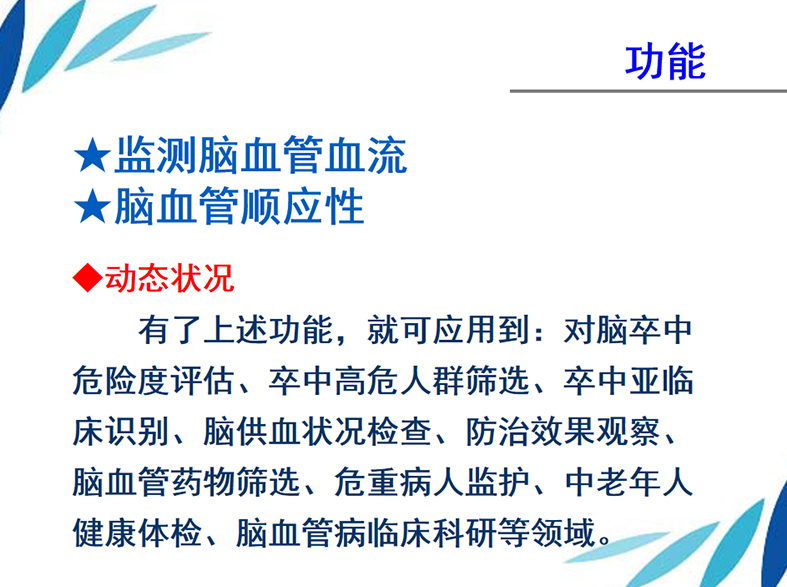 功能

★监测脑血管血流
★脑血管顺应性

◆动态状况

有了上述功能，就可应用到：对脑卒中危险度评估、卒中高危人群筛选、卒中亚临床识别、脑供血状况检查、防治效果观察、脑血管药物筛选、危重病人监护、中老年人健康体检、脑血管病临床科研等领域。